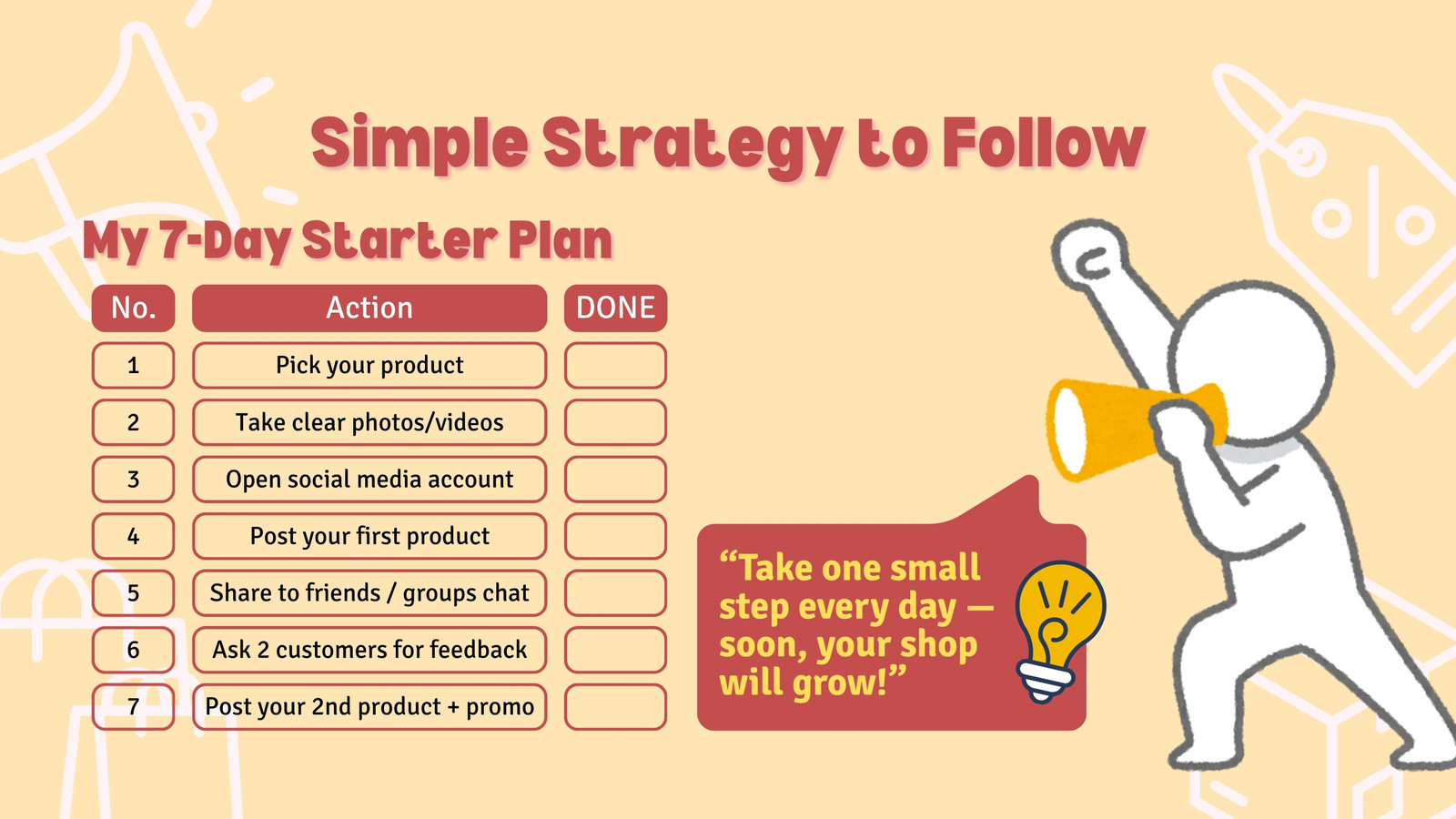 Simple Strategy to Follow

My 7-Day Starter Plan

| No. | Action | DONE |
|---|---|---|
| 1 | Pick your product | |
| 2 | Take clear photos/videos | |
| 3 | Open social media account | |
| 4 | Post your first product | |
| 5 | Share to friends / groups chat | |
| 6 | Ask 2 customers for feedback | |
| 7 | Post your 2nd product + promo | |

“Take one small step every day — soon, your shop will grow!”